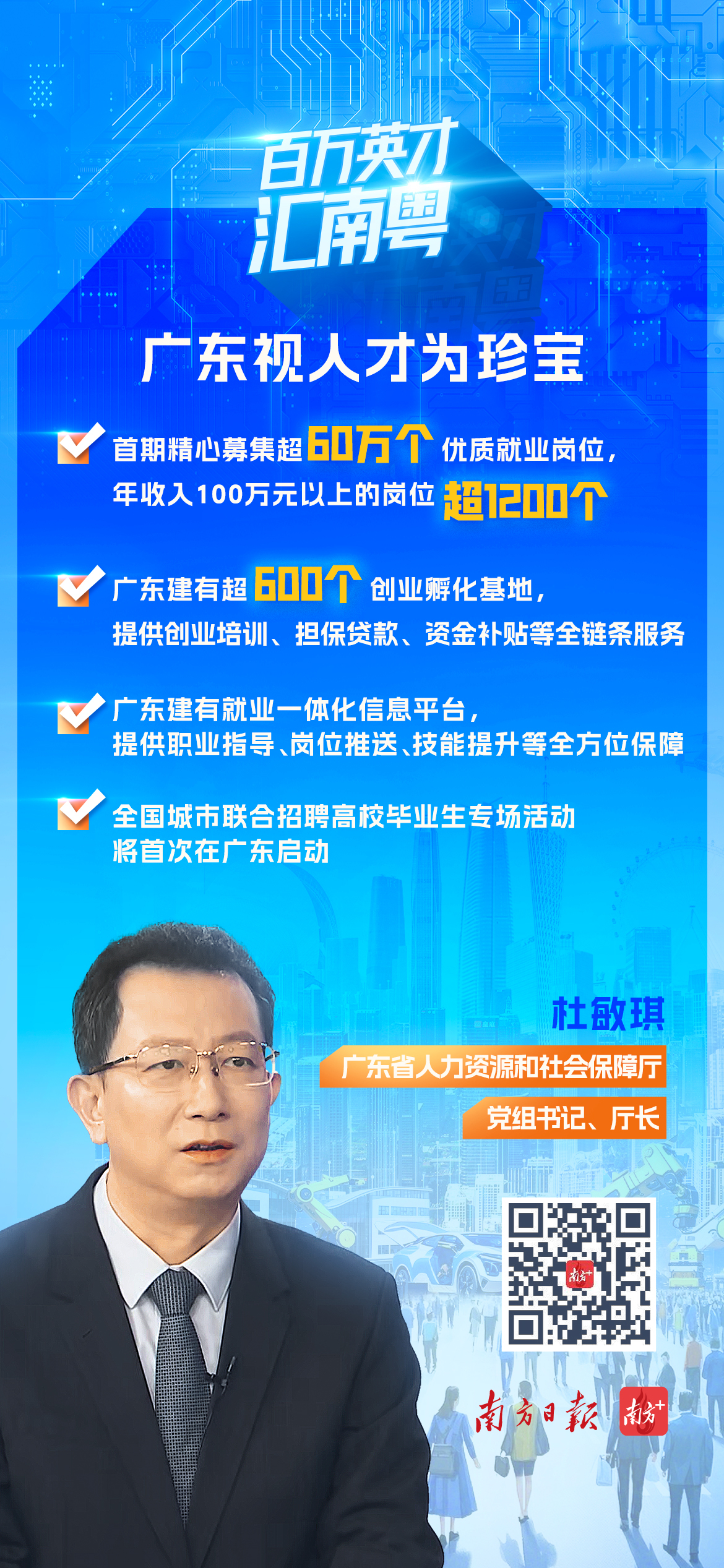 百万英才
汇南粤

广东视人才为珍宝

首期精心募集超60万个优质就业岗位，年收入100万元以上的岗位超1200个

广东建有超600个创业孵化基地，提供创业培训、担保贷款、资金补贴等全链条服务

广东建有就业一体化信息平台，提供职业指导、岗位推送、技能提升等全方位保障

全国城市联合招聘高校毕业生专场活动将首次在广东启动

杜敏琪
广东省人力资源和社会保障厅
党组书记、厅长

南方+

南方日报 南方+